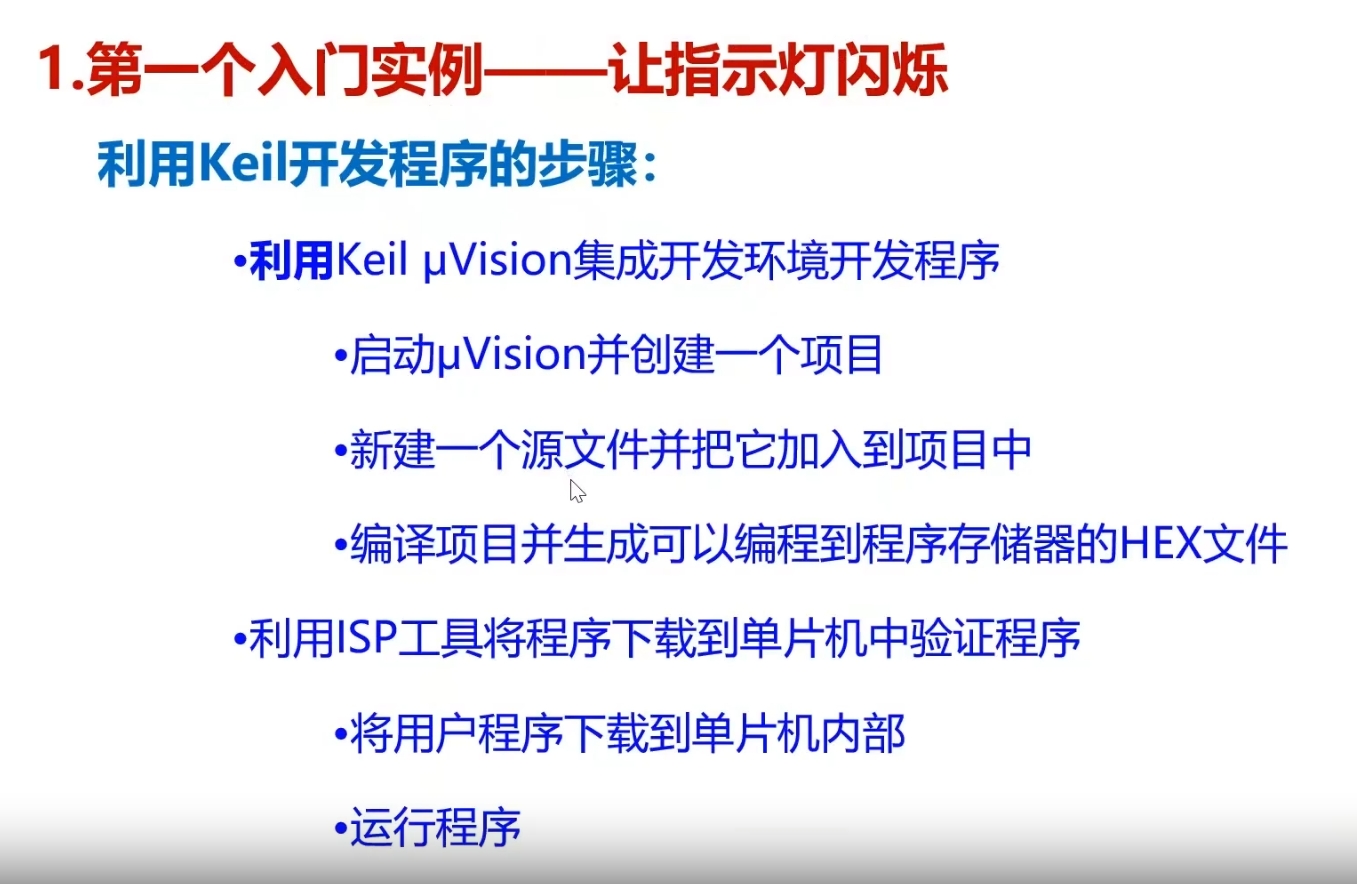 1.第一个入门实例——让指示灯闪烁

利用Keil开发程序的步骤：

•利用Keil μVision集成开发环境开发程序

•启动μVision并创建一个项目

•新建一个源文件并把它加入到项目中

•编译项目并生成可以编程到程序存储器的HEX文件

•利用ISP工具将程序下载到单片机中验证程序

•将用户程序下载到单片机内部

•运行程序